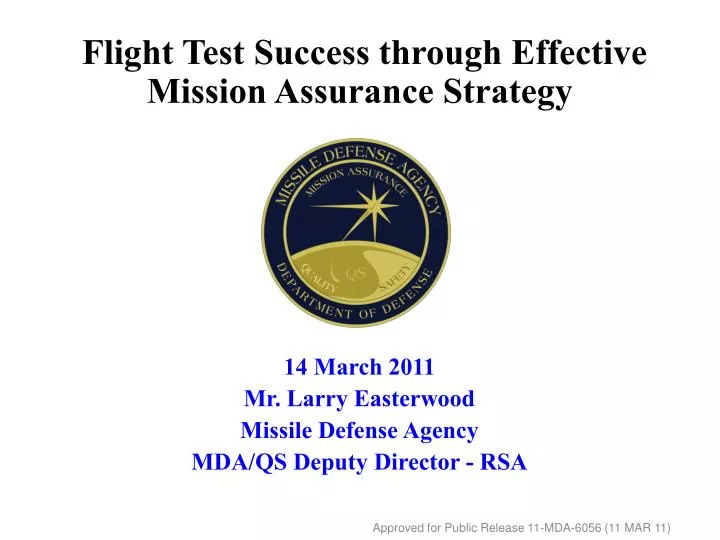 Flight Test Success through Effective Mission Assurance Strategy

MISSILE DEFENSE AGENCY
MISSION ASSURANCE
QUALITY
QS
SAFETY
DEPARTMENT OF DEFENSE

14 March 2011
Mr. Larry Easterwood
Missile Defense Agency
MDA/QS Deputy Director - RSA

Approved for Public Release 11-MDA-6056 (11 MAR 11)